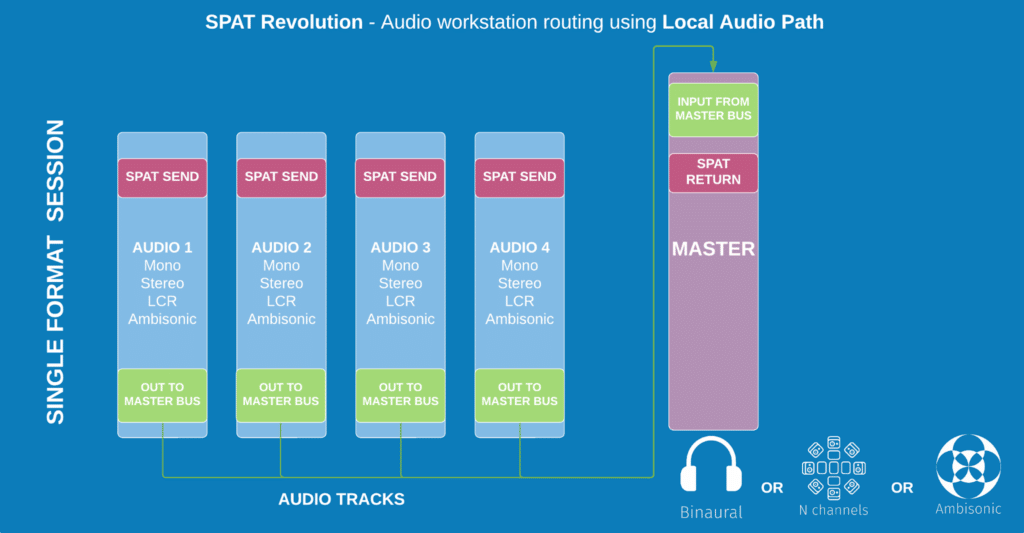 SPAT Revolution - Audio workstation routing using Local Audio Path

SINGLE FORMAT SESSION

SPAT SEND

AUDIO 1
Mono
Stereo
LCR
Ambisonic

OUT TO MASTER BUS

SPAT SEND

AUDIO 2
Mono
Stereo
LCR
Ambisonic

OUT TO MASTER BUS

SPAT SEND

AUDIO 3
Mono
Stereo
LCR
Ambisonic

OUT TO MASTER BUS

SPAT SEND

AUDIO 4
Mono
Stereo
LCR
Ambisonic

OUT TO MASTER BUS

INPUT FROM MASTER BUS

SPAT RETURN

MASTER

AUDIO TRACKS

Binaural

OR

N channels

OR

Ambisonic